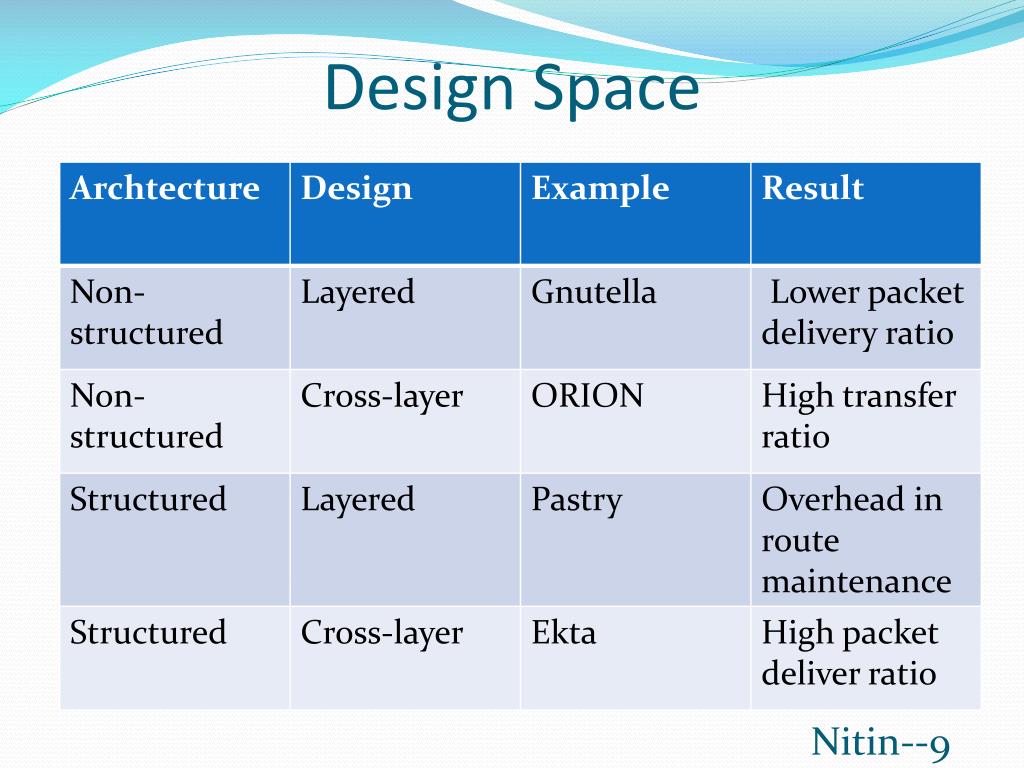 Design Space

| Archtecture | Design | Example | Result |
|---|---|---|---|
| Non-structured | Layered | Gnutella | Lower packet delivery ratio |
| Non-structured | Cross-layer | ORION | High transfer ratio |
| Structured | Layered | Pastry | Overhead in route maintenance |
| Structured | Cross-layer | Ekta | High packet deliver ratio |

Nitin--9